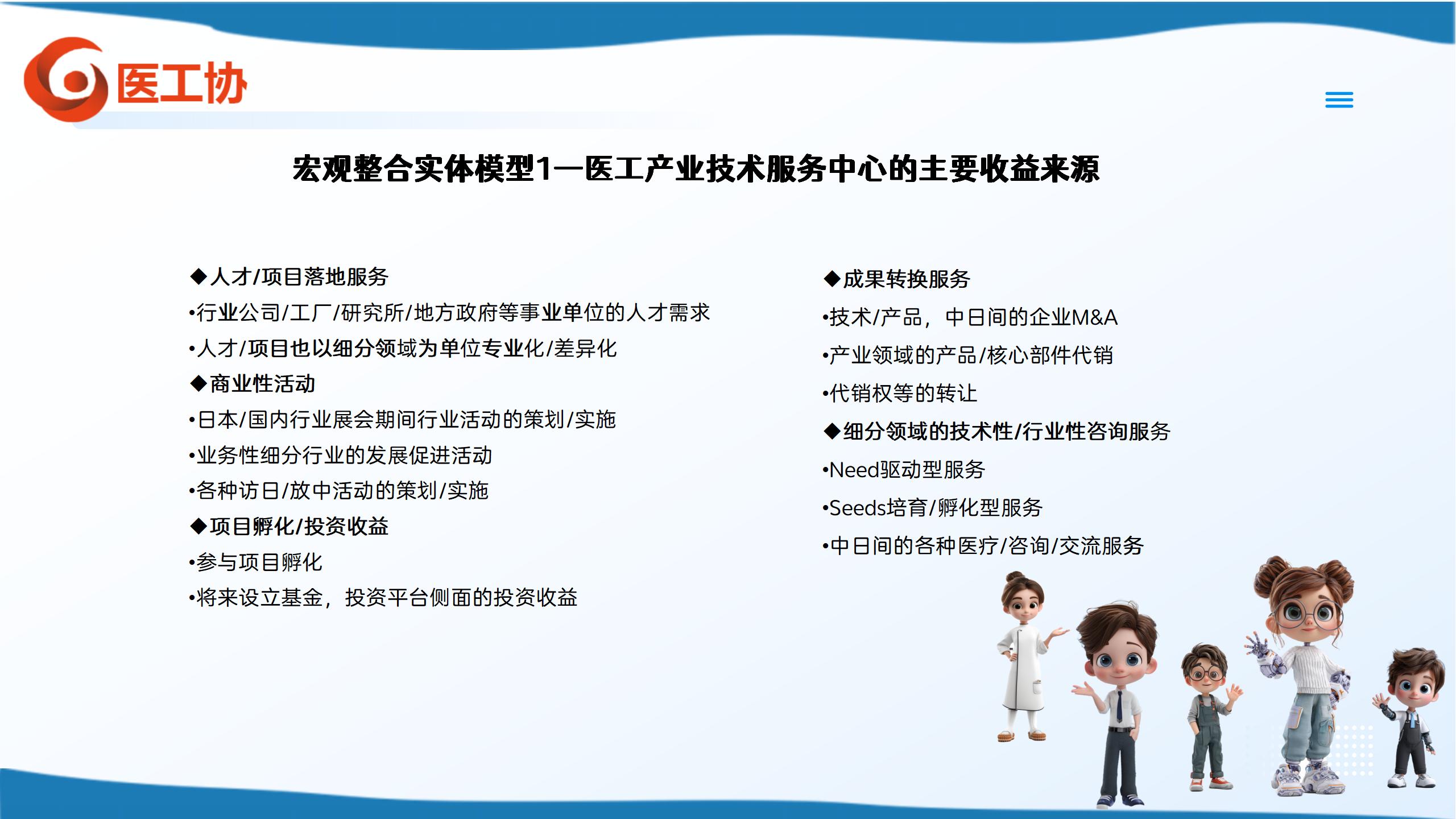 医工协

宏观整合实体模型1—医工产业技术服务中心的主要收益来源

◆人才/项目落地服务
•行业公司/工厂/研究所/地方政府等事业单位的人才需求
•人才/项目也以细分领域为单位专业化/差异化
◆商业性活动
•日本/国内行业展会期间行业活动的策划/实施
•业务性细分行业的发展促进活动
•各种访日/放中活动的策划/实施
◆项目孵化/投资收益
•参与项目孵化
•将来设立基金，投资平台侧面的投资收益

◆成果转换服务
•技术/产品，中日间的企业M&A
•产业领域的产品/核心部件代销
•代销权等的转让
◆细分领域的技术性/行业性咨询服务
•Need驱动型服务
•Seeds培育/孵化型服务
•中日间的各种医疗/咨询/交流服务